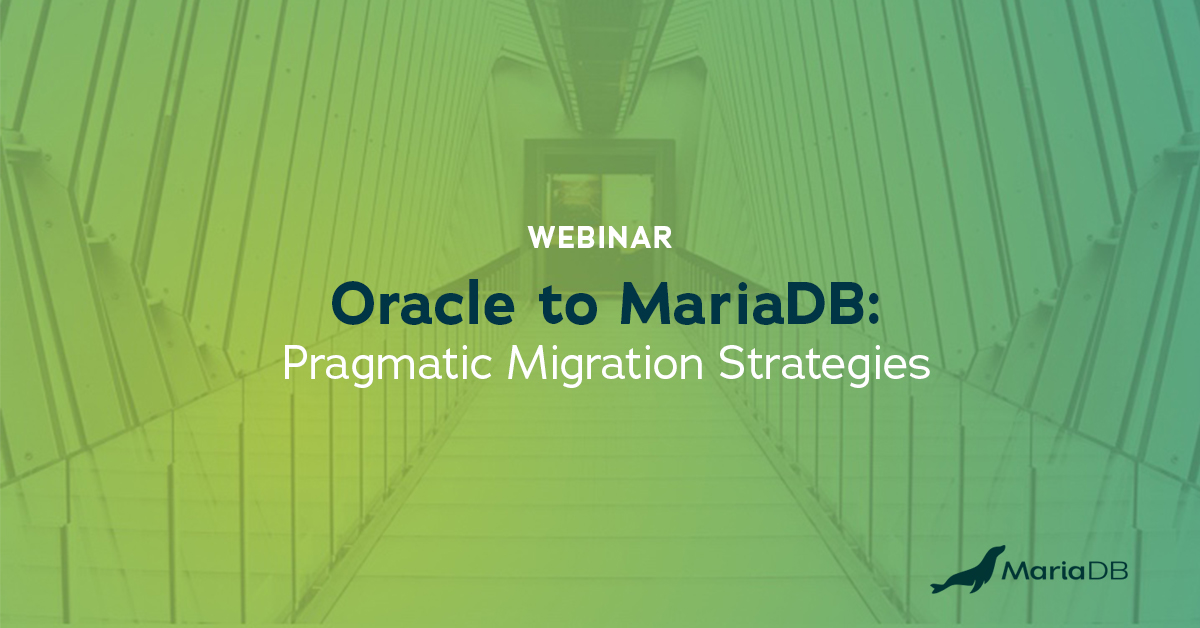 WEBINAR

Oracle to MariaDB:
Pragmatic Migration Strategies

MariaDB